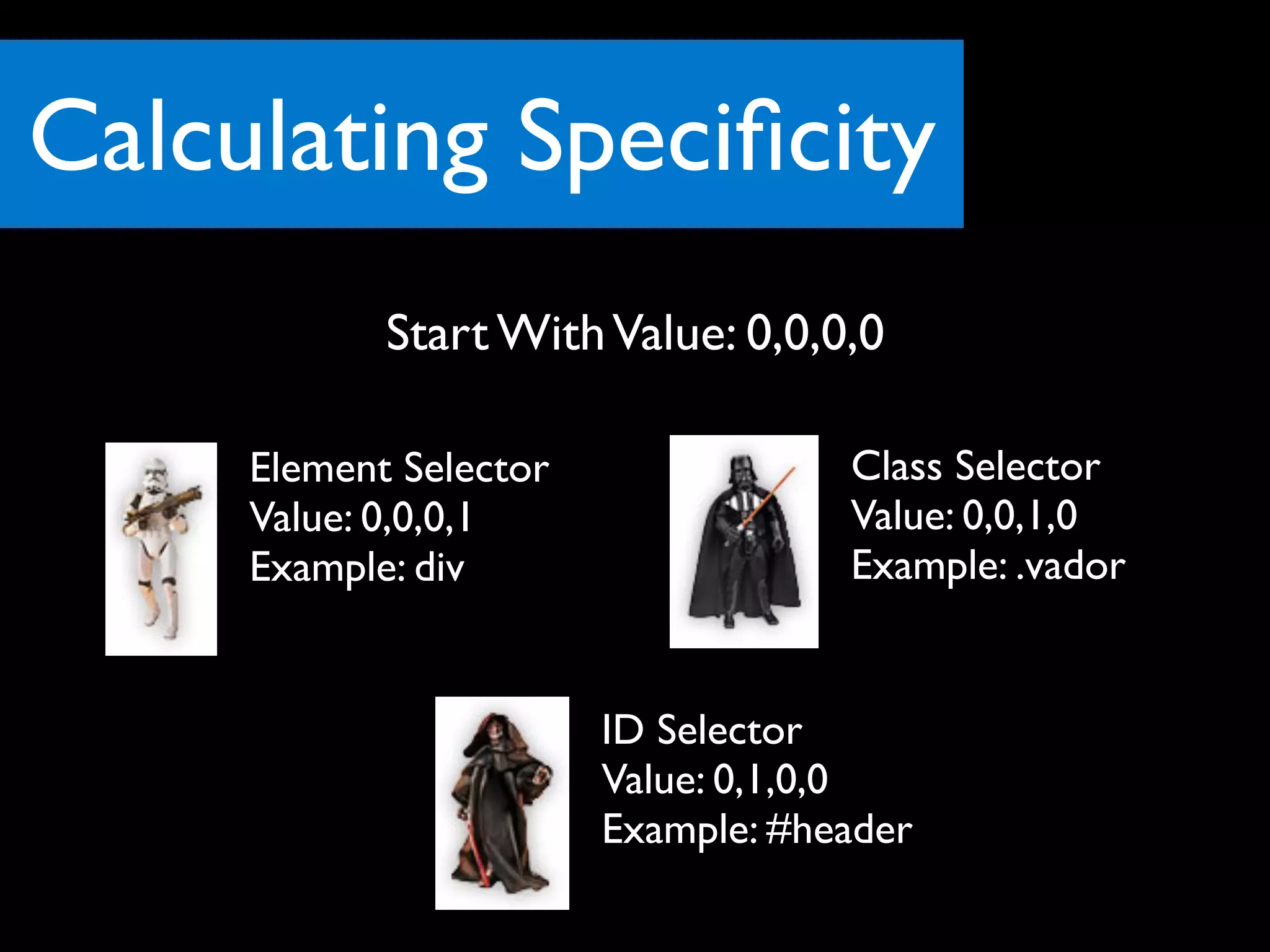 Calculating Specificity

Start With Value: 0,0,0,0

Element Selector
Value: 0,0,0,1
Example: div

Class Selector
Value: 0,0,1,0
Example: .vador

ID Selector
Value: 0,1,0,0
Example: #header